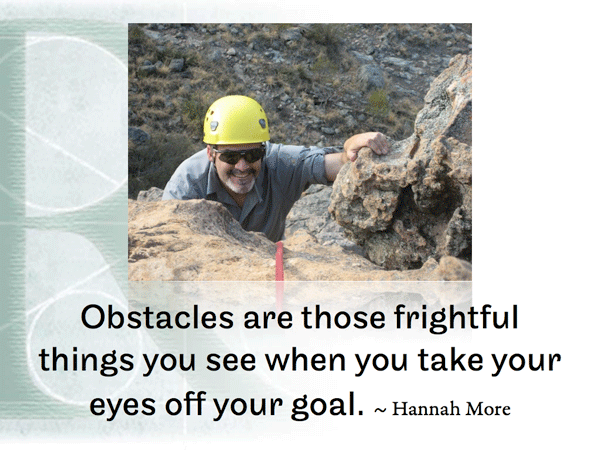 Obstacles are those frightful things you see when you take your eyes off your goal. ~ Hannah More